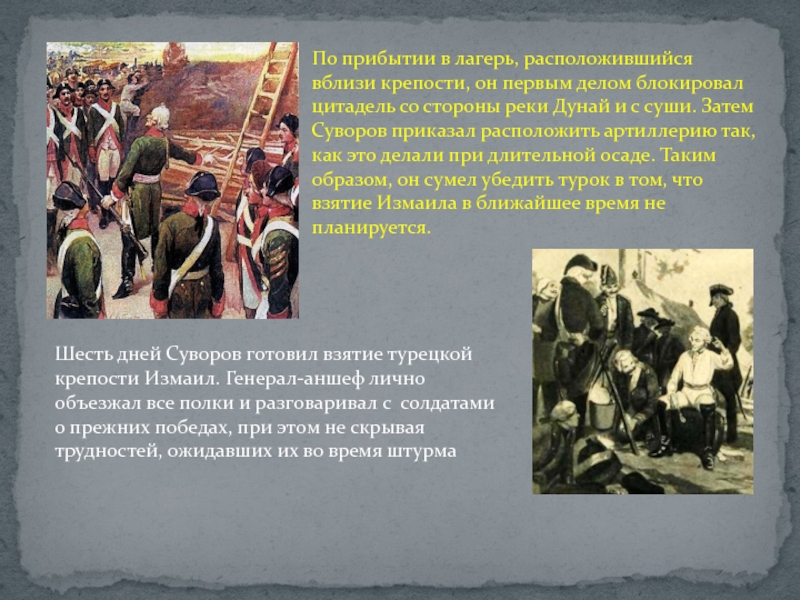 По прибытии в лагерь, расположившийся вблизи крепости, он первым делом блокировал цитадель со стороны реки Дунай и с суши. Затем Суворов приказал расположить артиллерию так, как это делали при длительной осаде. Таким образом, он сумел убедить турок в том, что взятие Измаила в ближайшее время не планируется.

Шесть дней Суворов готовил взятие турецкой крепости Измаил. Генерал-аншеф лично объезжал все полки и разговаривал с солдатами о прежних победах, при этом не скрывая трудностей, ожидавших их во время штурма